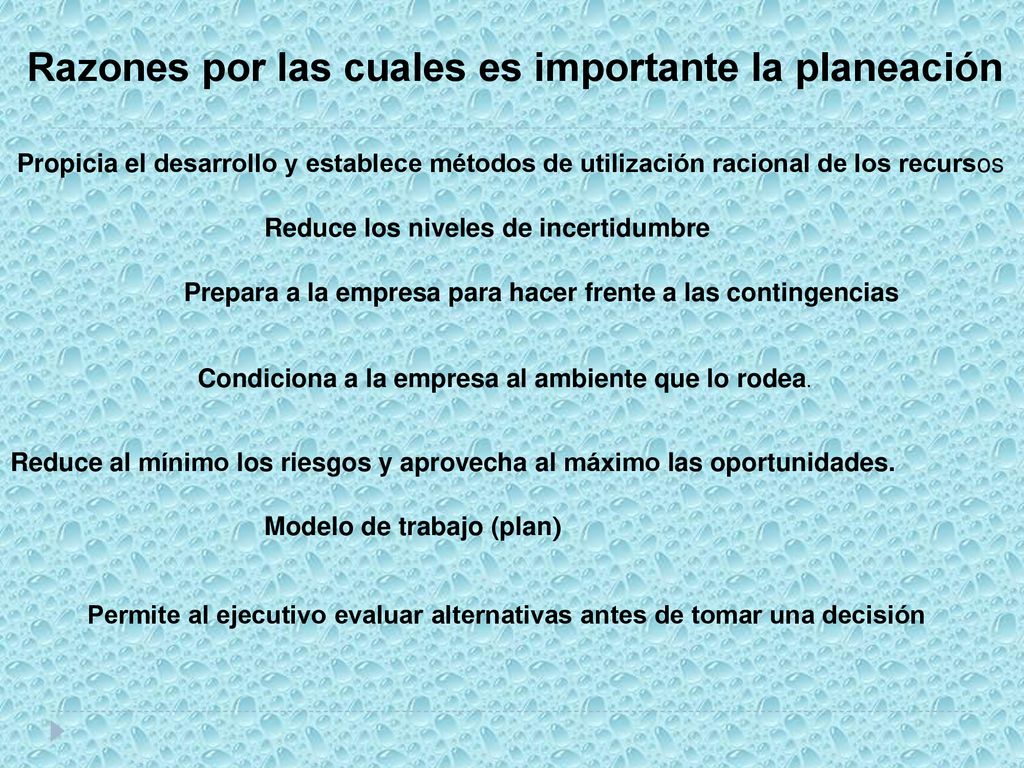 Razones por las cuales es importante la planeación

Propicia el desarrollo y establece métodos de utilización racional de los recursos

Reduce los niveles de incertidumbre

Prepara a la empresa para hacer frente a las contingencias

Condiciona a la empresa al ambiente que lo rodea.

Reduce al mínimo los riesgos y aprovecha al máximo las oportunidades.

Modelo de trabajo (plan)

Permite al ejecutivo evaluar alternativas antes de tomar una decisión